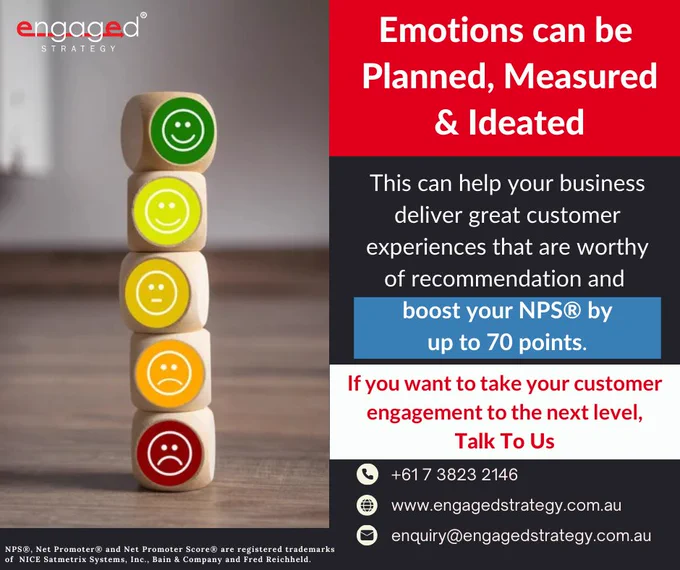 engaged®
STRATEGY

Emotions can be Planned, Measured & Ideated

This can help your business deliver great customer experiences that are worthy of recommendation and

boost your NPS® by up to 70 points.

If you want to take your customer engagement to the next level, Talk To Us

+61 7 3823 2146

www.engagedstrategy.com.au

enquiry@engagedstrategy.com.au

NPS®, Net Promoter® and Net Promoter Score® are registered trademarks of NICE Satmetrix Systems, Inc., Bain & Company and Fred Reichheld.